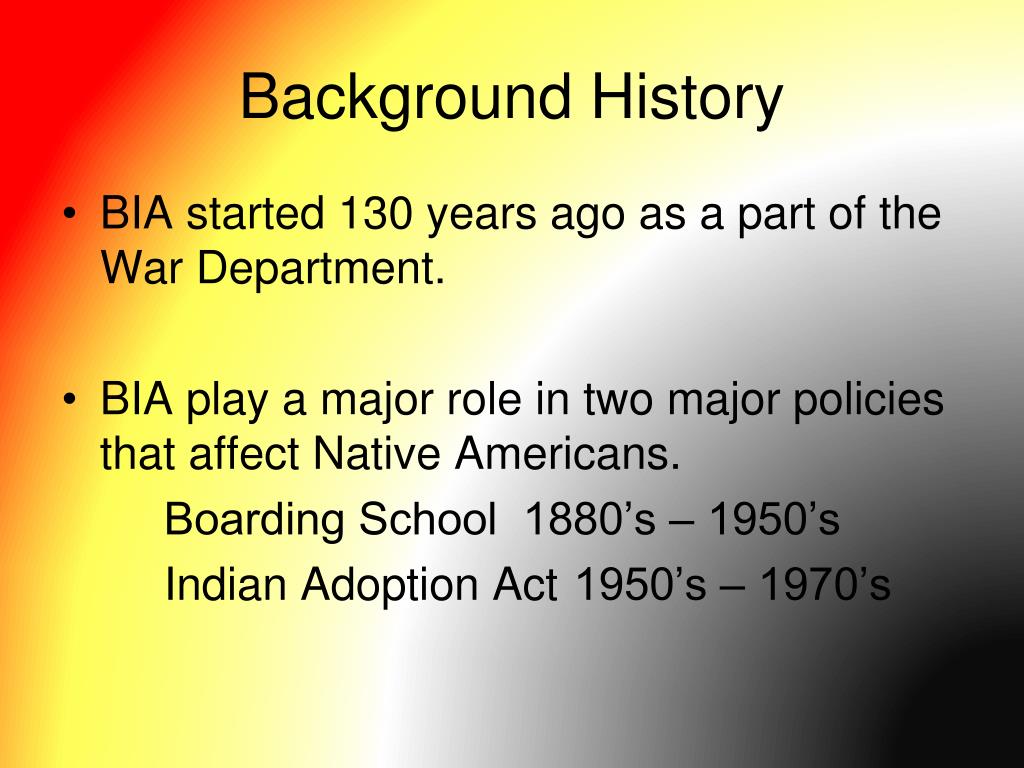 Background History

• BIA started 130 years ago as a part of the War Department.

• BIA play a major role in two major policies that affect Native Americans.

Boarding School 1880’s – 1950’s

Indian Adoption Act 1950’s – 1970’s